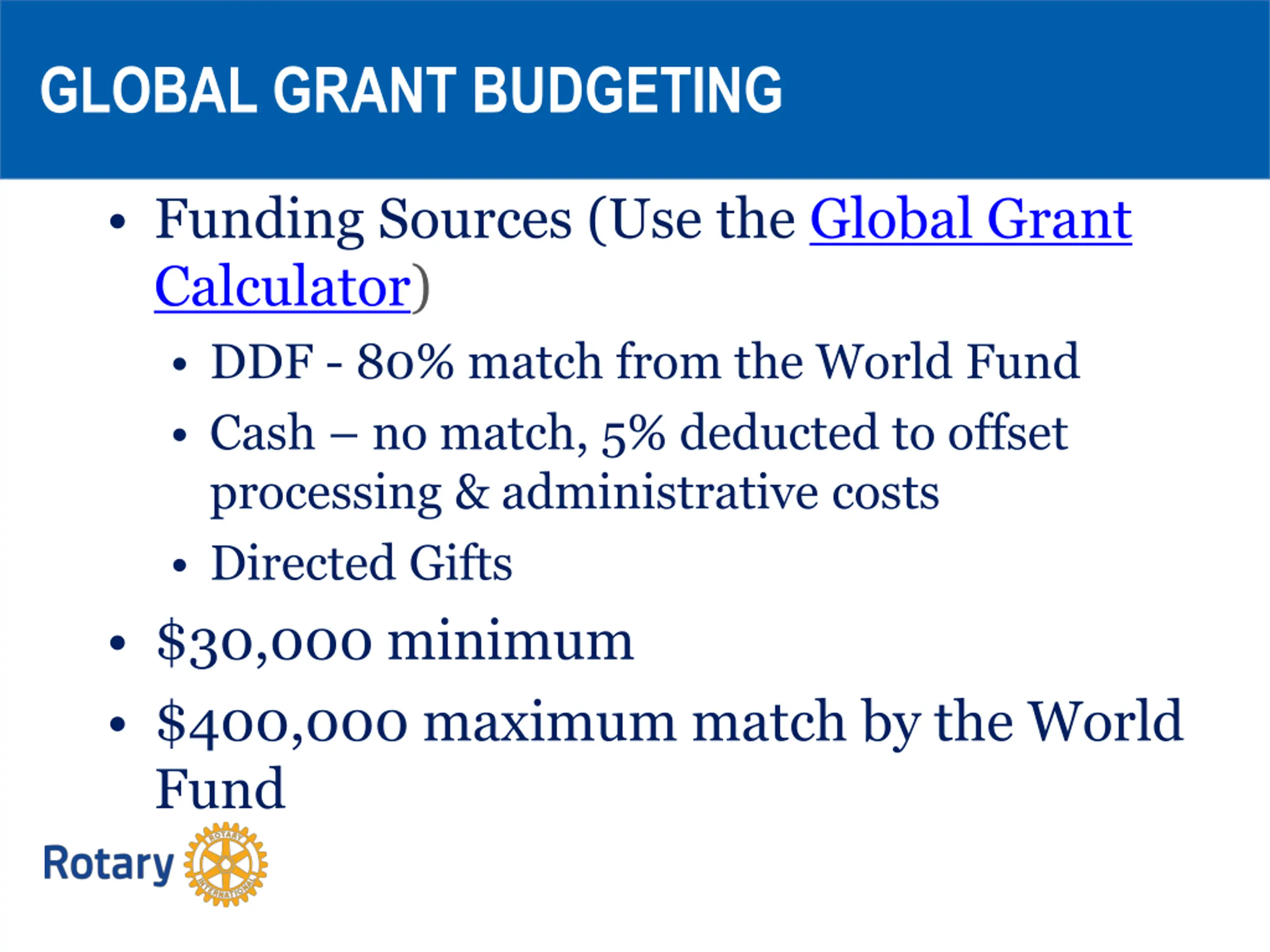 GLOBAL GRANT BUDGETING

• Funding Sources (Use the Global Grant Calculator)

• DDF - 80% match from the World Fund

• Cash – no match, 5% deducted to offset processing & administrative costs

• Directed Gifts

• $30,000 minimum

• $400,000 maximum match by the World Fund

Rotary

ROTARY INTERNATIONAL